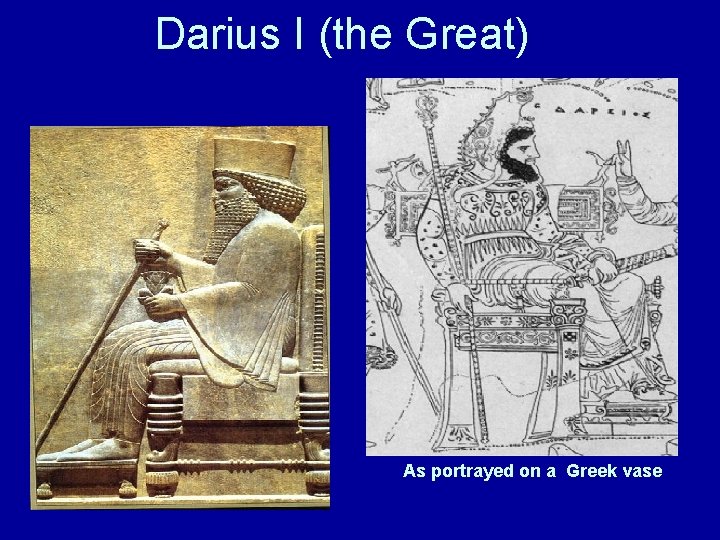 Darius I (the Great)

ΔΑΡΕΙΟΣ

As portrayed on a Greek vase